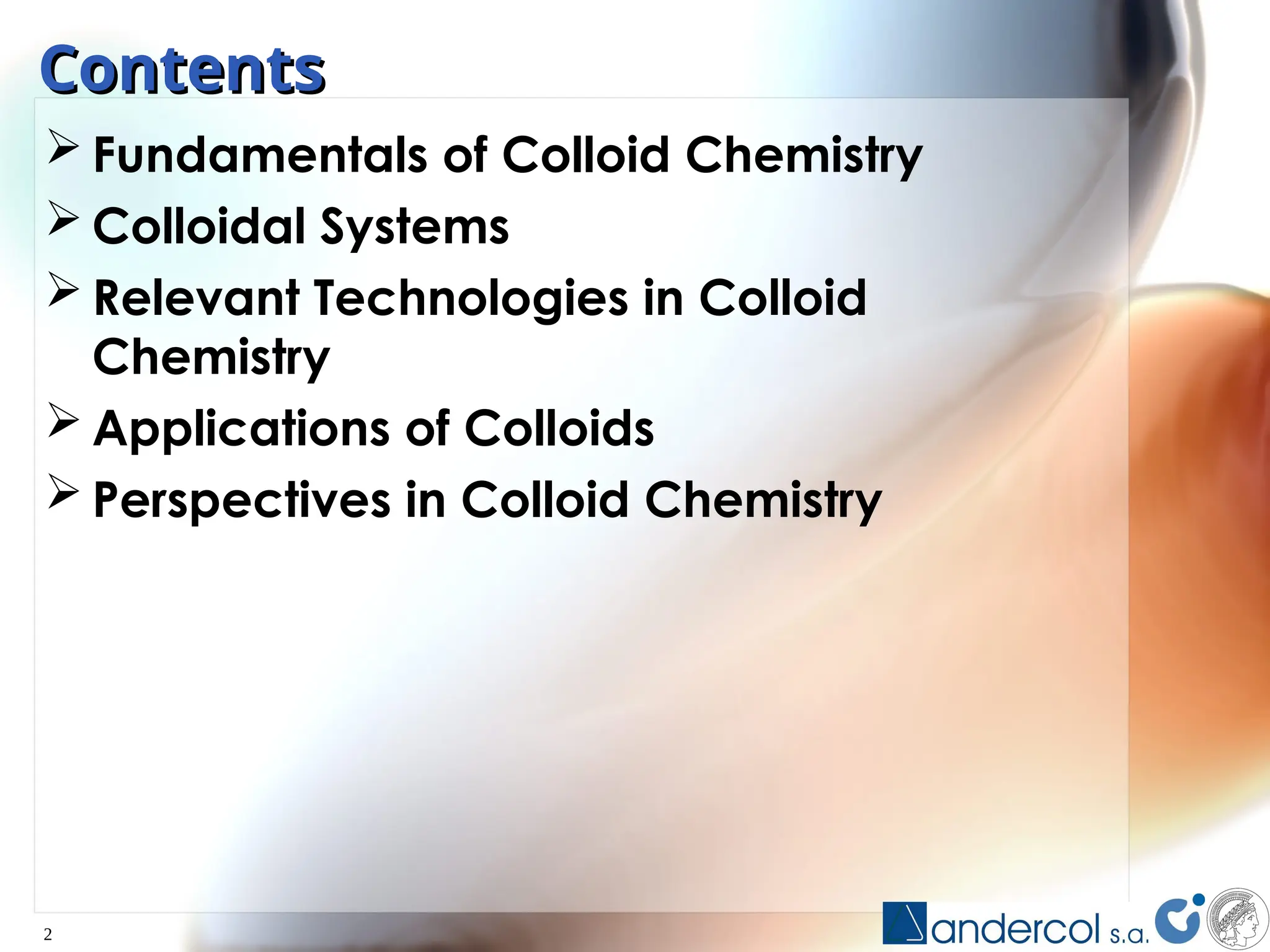 Contents

➢ Fundamentals of Colloid Chemistry
➢ Colloidal Systems
➢ Relevant Technologies in Colloid Chemistry
➢ Applications of Colloids
➢ Perspectives in Colloid Chemistry

2

andercol s.a.